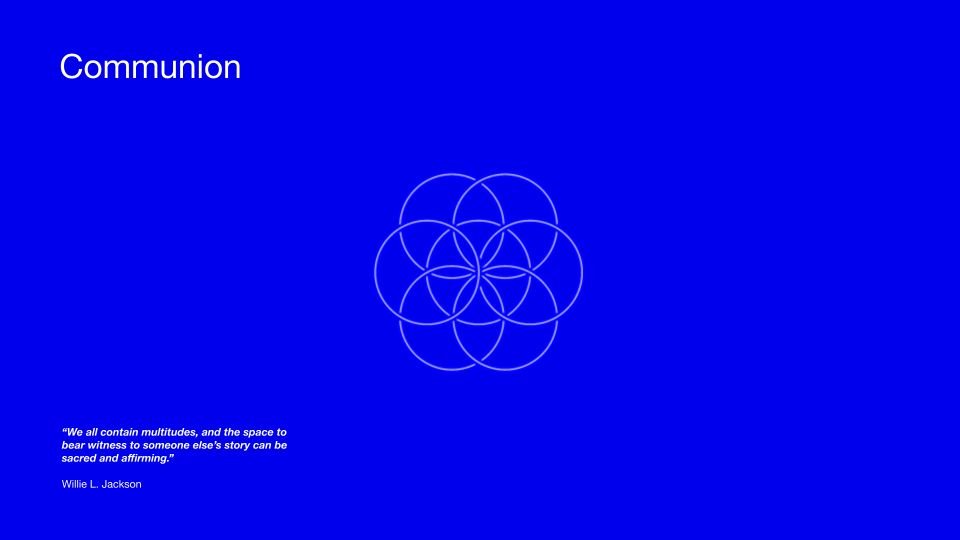 Communion

“We all contain multitudes, and the space to bear witness to someone else’s story can be sacred and affirming.”

Willie L. Jackson